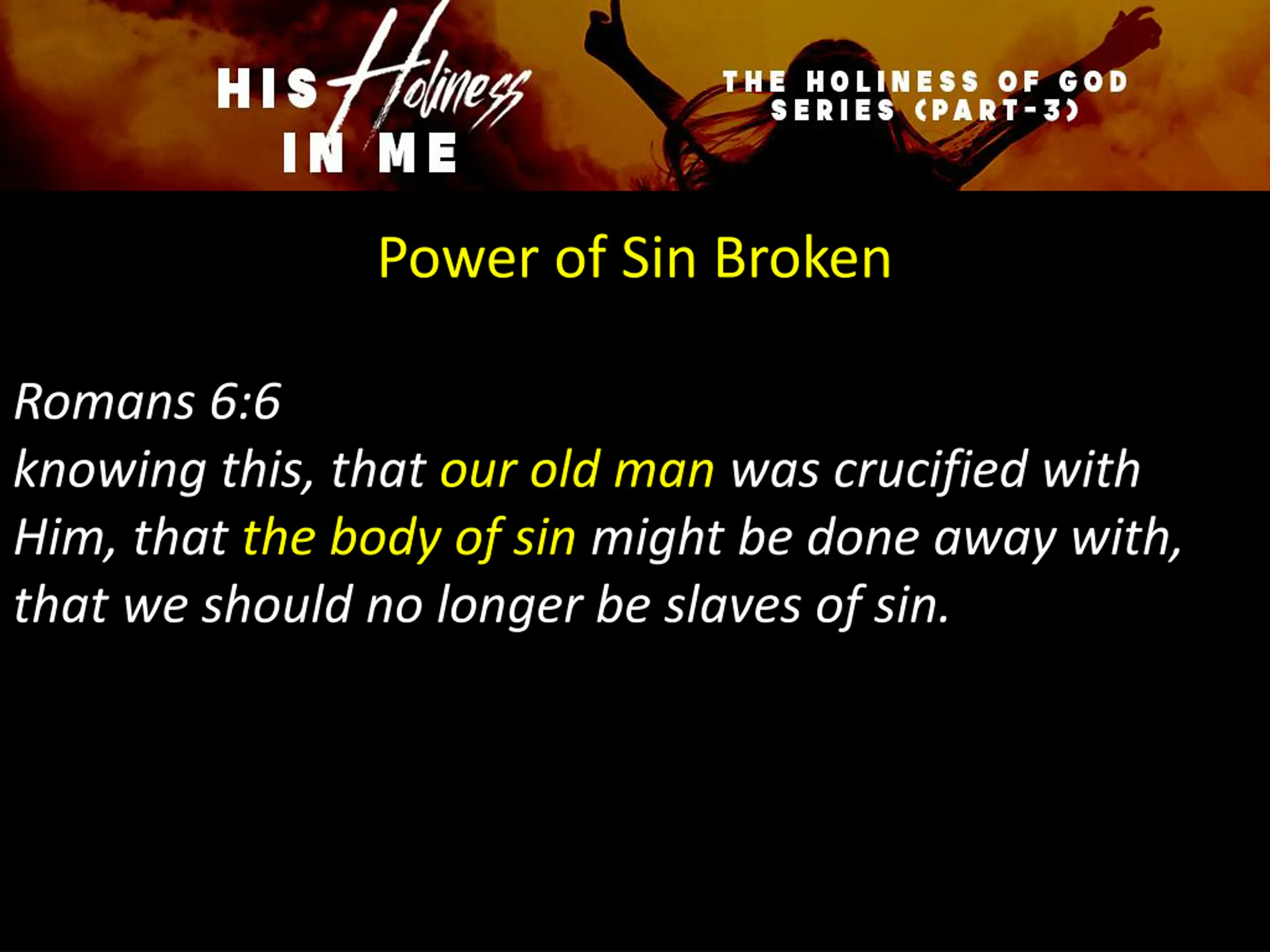 HIS Holiness IN ME

THE HOLINESS OF GOD SERIES (PART-3)

Power of Sin Broken

Romans 6:6
knowing this, that our old man was crucified with Him, that the body of sin might be done away with, that we should no longer be slaves of sin.